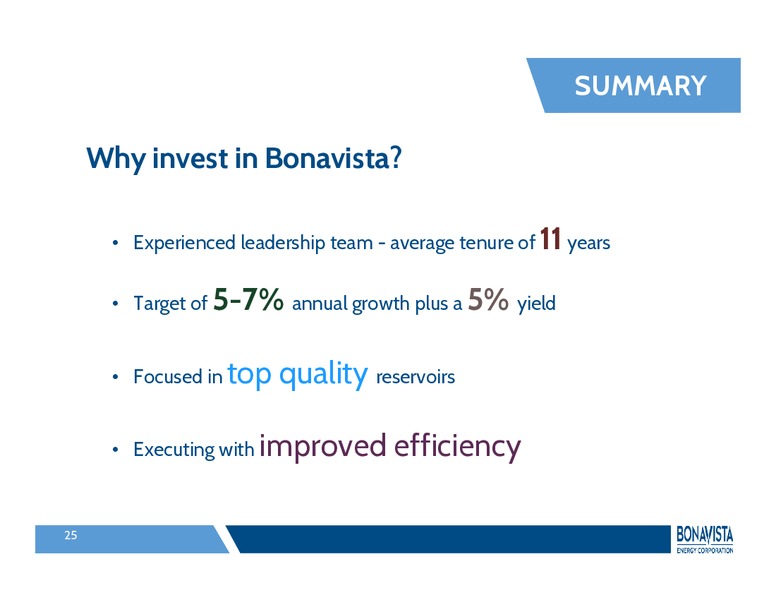 SUMMARY

Why invest in Bonavista?

• Experienced leadership team - average tenure of 11 years

• Target of 5-7% annual growth plus a 5% yield

• Focused in top quality reservoirs

• Executing with improved efficiency

25

BONAVISTA
ENERGY CORPORATION